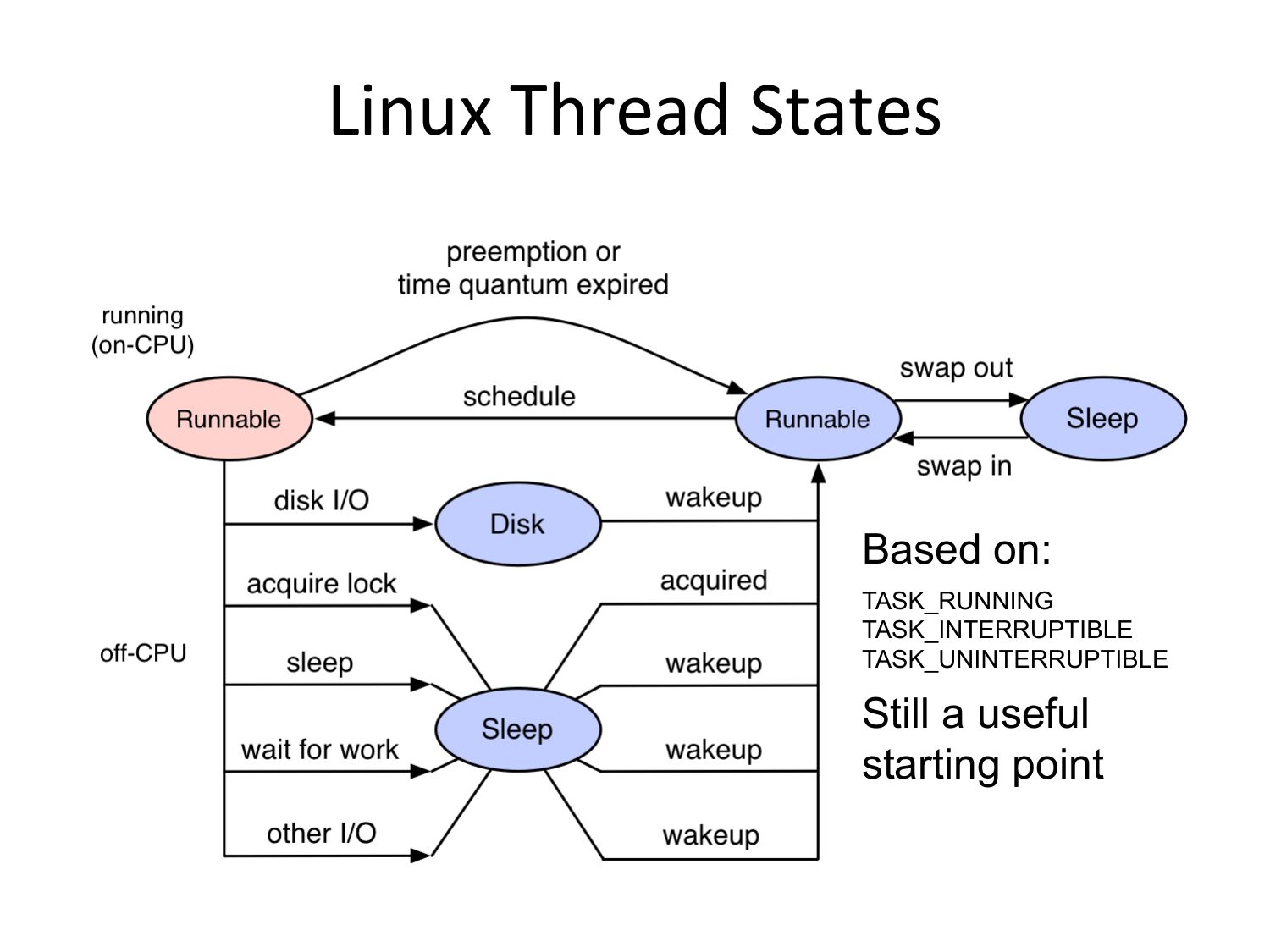 Linux Thread States

preemption or
time quantum expired

running
(on-CPU)

Runnable

schedule

Runnable

swap out

Sleep

swap in

disk I/O

Disk

wakeup

acquire lock

acquired

off-CPU

sleep

wakeup

Sleep

wait for work

wakeup

other I/O

wakeup

Based on:

TASK_RUNNING
TASK_INTERRUPTIBLE
TASK_UNINTERRUPTIBLE

Still a useful starting point